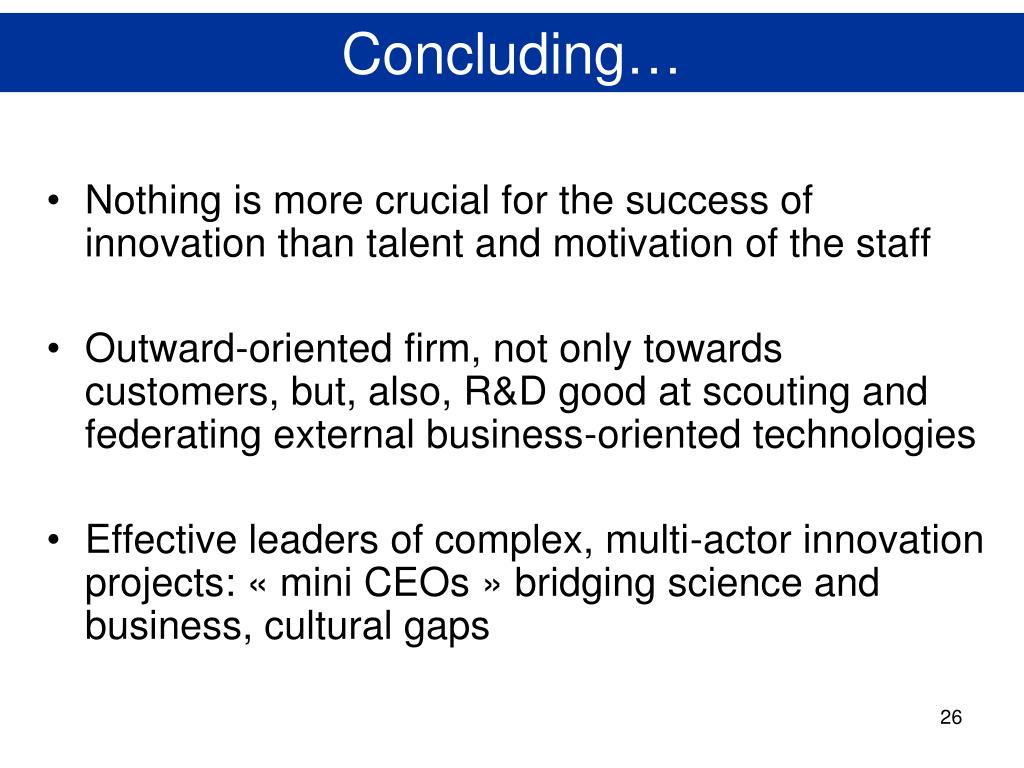 Concluding…

• Nothing is more crucial for the success of innovation than talent and motivation of the staff

• Outward-oriented firm, not only towards customers, but, also, R&D good at scouting and federating external business-oriented technologies

• Effective leaders of complex, multi-actor innovation projects: « mini CEOs » bridging science and business, cultural gaps

26